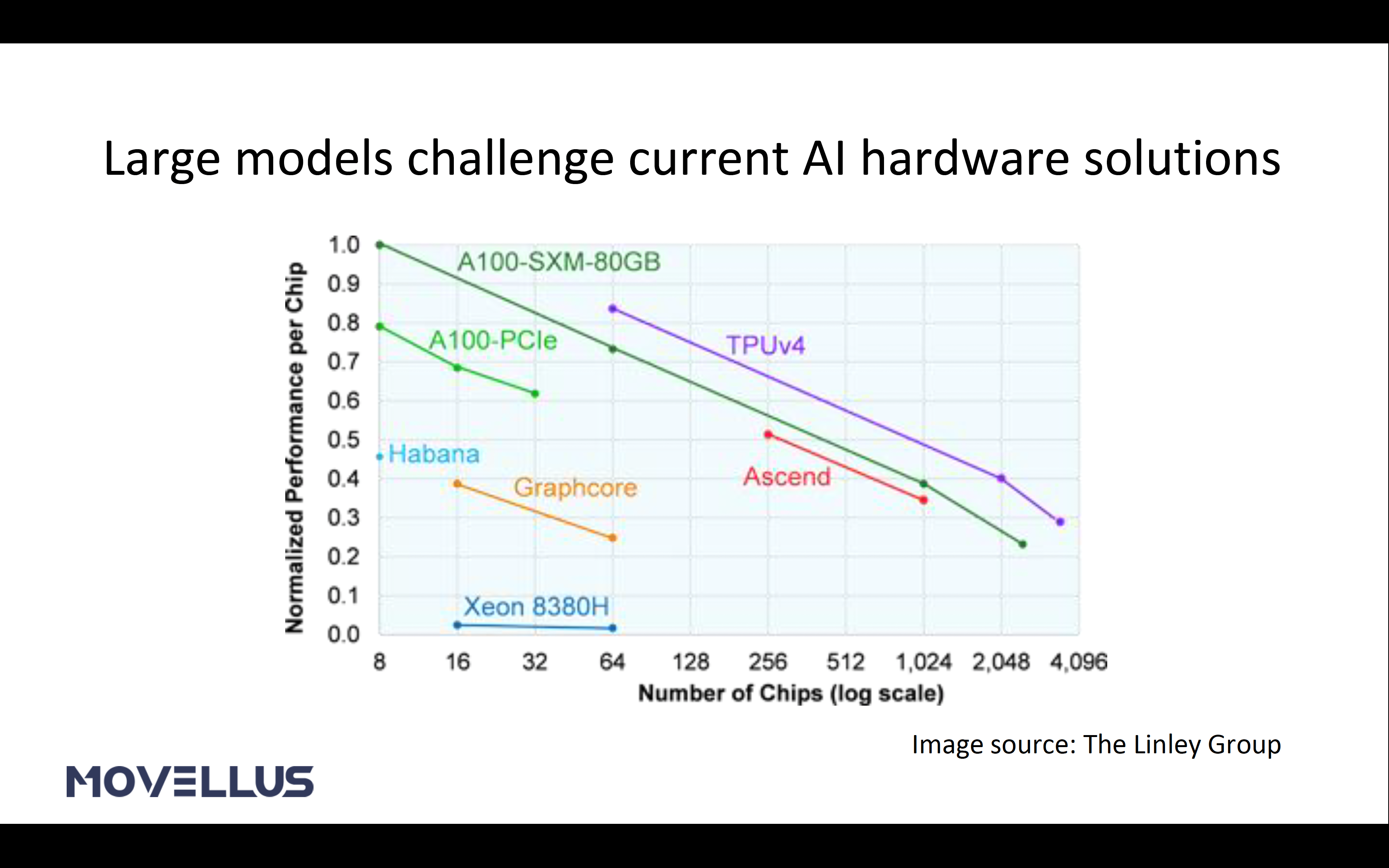 Large models challenge current AI hardware solutions

Normalized Performance per Chip

1.0
0.9
0.8
0.7
0.6
0.5
0.4
0.3
0.2
0.1
0.0

A100-SXM-80GB
A100-PCIe
TPUv4
Habana
Graphcore
Ascend
Xeon 8380H

8
16
32
64
128
256
512
1,024
2,048
4,096

Number of Chips (log scale)

Image source: The Linley Group

MOVELLUS